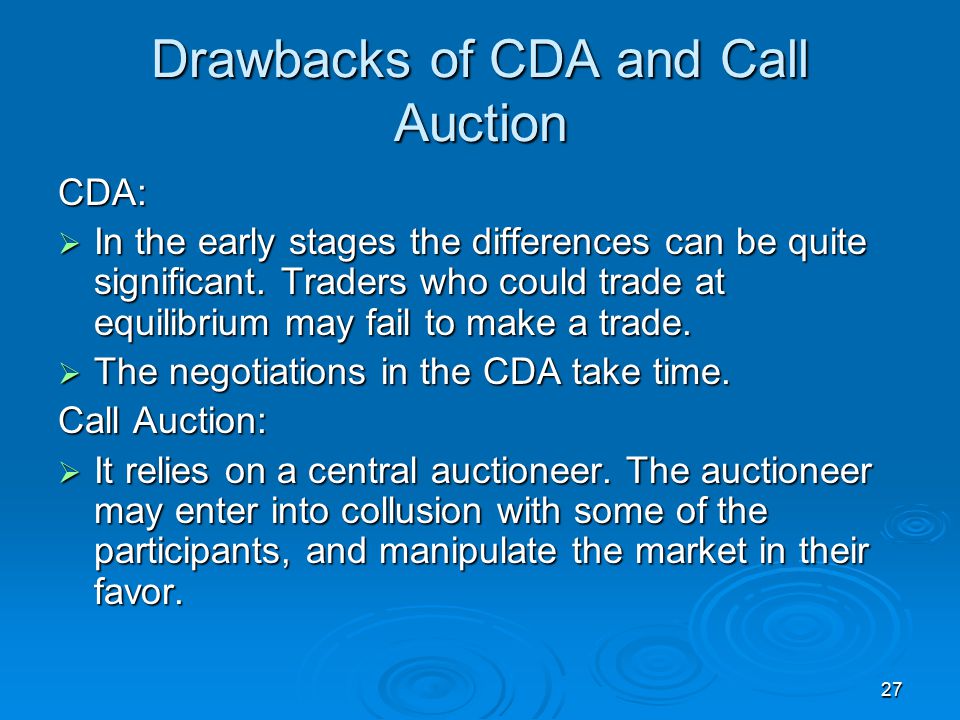 Drawbacks of CDA and Call Auction

CDA:

➢ In the early stages the differences can be quite significant. Traders who could trade at equilibrium may fail to make a trade.

➢ The negotiations in the CDA take time.

Call Auction:

➢ It relies on a central auctioneer. The auctioneer may enter into collusion with some of the participants, and manipulate the market in their favor.

27